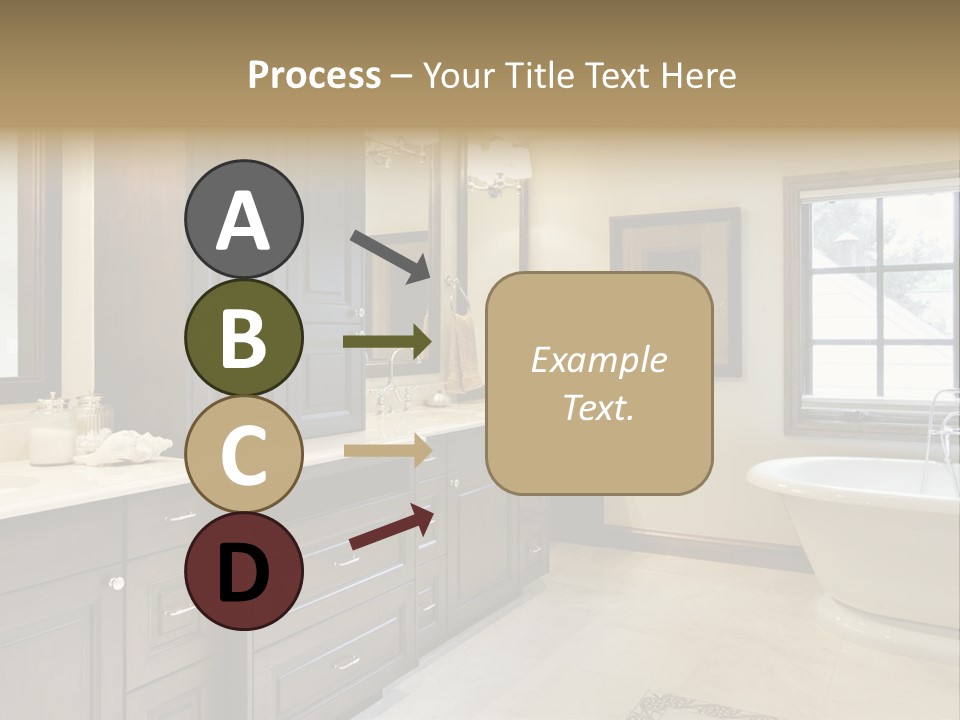 Process – Your Title Text Here

A

B

C

D

Example Text.